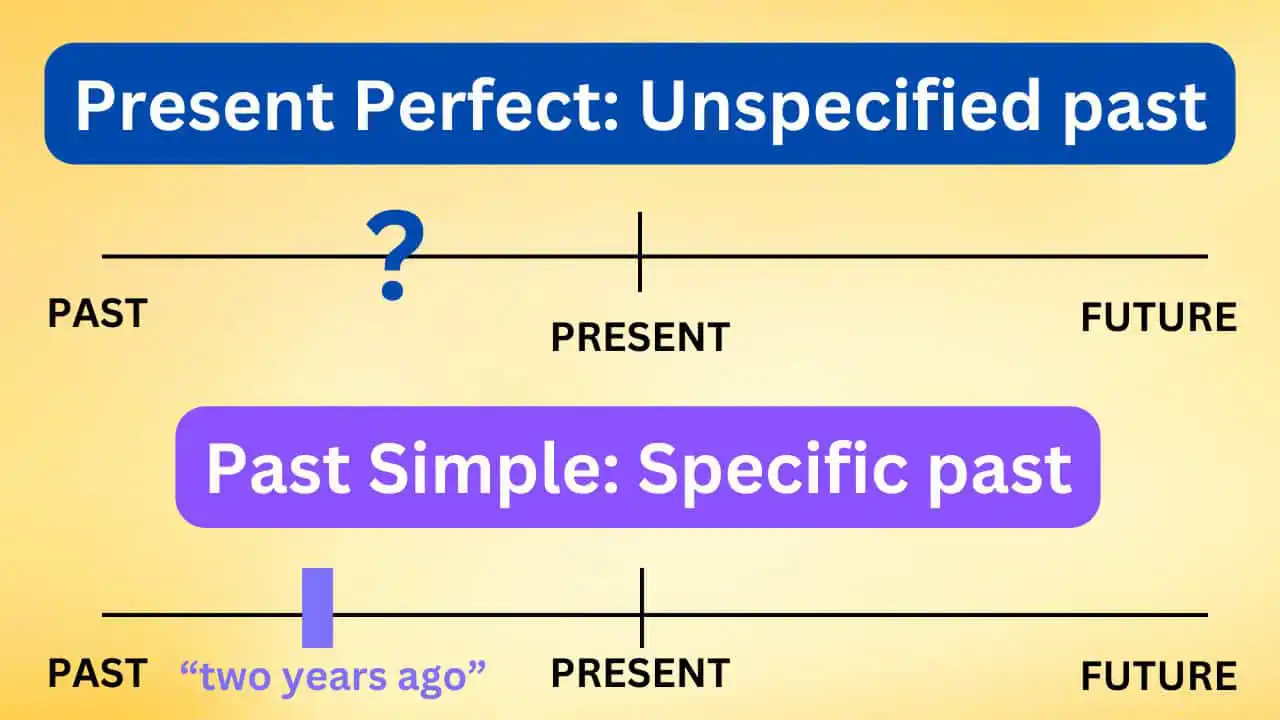 Present Perfect: Unspecified past

?

PAST

PRESENT

FUTURE

Past Simple: Specific past

PAST

“two years ago”

PRESENT

FUTURE